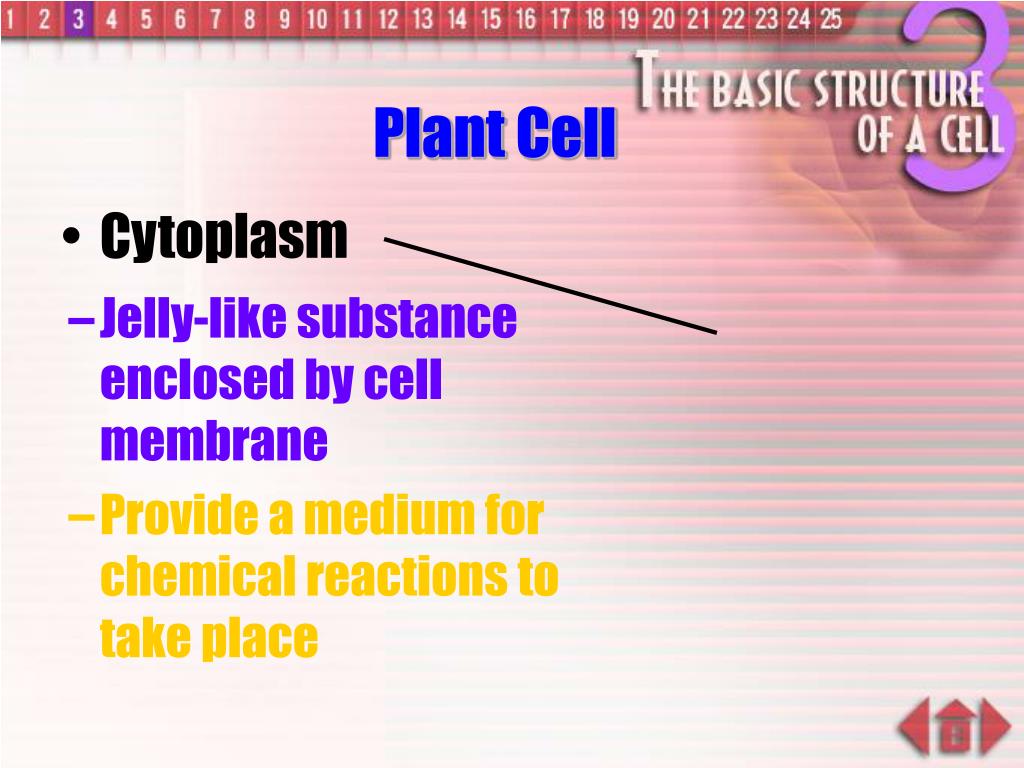 1 2 3 4 5 6 7 8 9 10 11 12 13 14 15 16 17 18 19 20 21 22 23 24 25

THE BASIC STRUCTURE OF A CELL 3

Plant Cell

• Cytoplasm

– Jelly-like substance enclosed by cell membrane

– Provide a medium for chemical reactions to take place